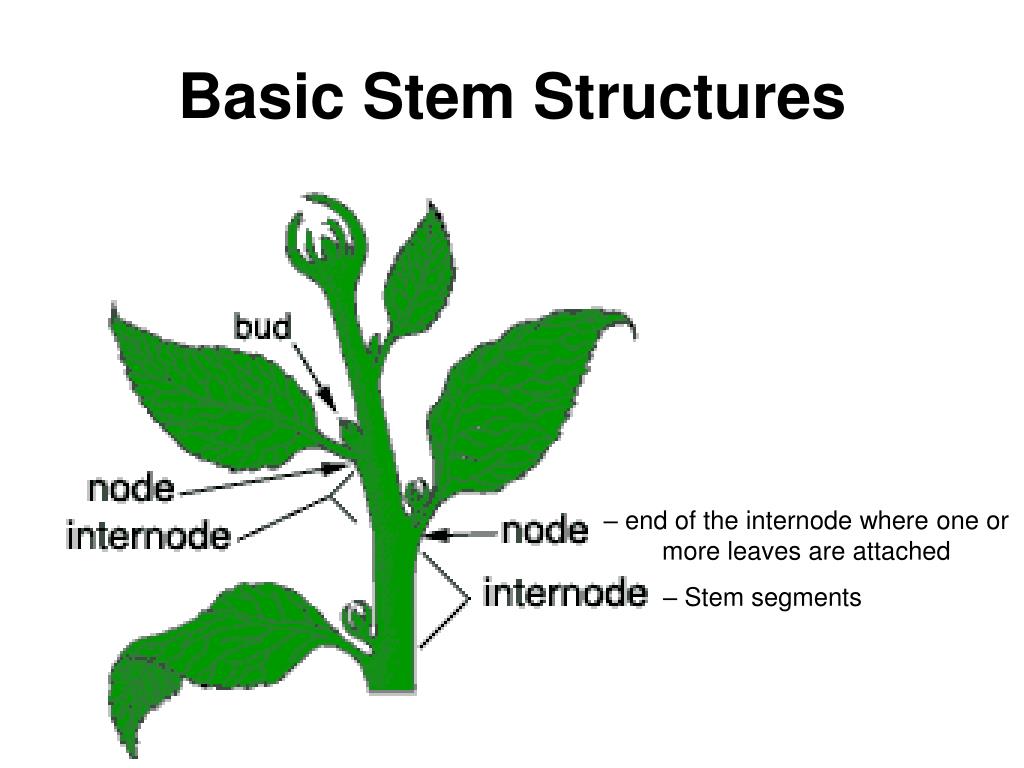 Basic Stem Structures

bud

node

internode

node – end of the internode where one or more leaves are attached

internode – Stem segments